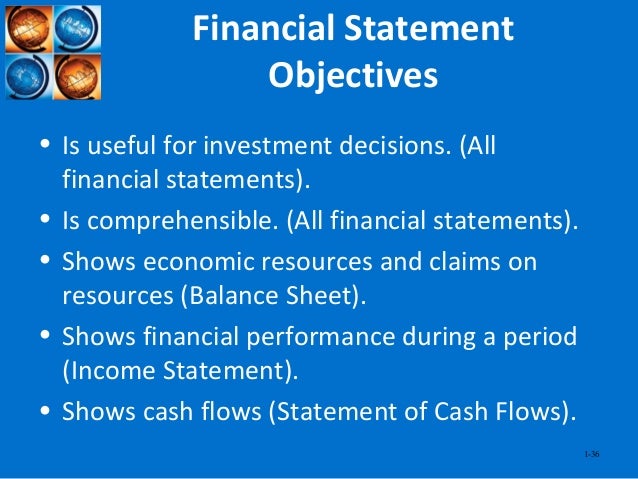 Financial Statement Objectives

• Is useful for investment decisions. (All financial statements).

• Is comprehensible. (All financial statements).

• Shows economic resources and claims on resources (Balance Sheet).

• Shows financial performance during a period (Income Statement).

• Shows cash flows (Statement of Cash Flows).

1-36